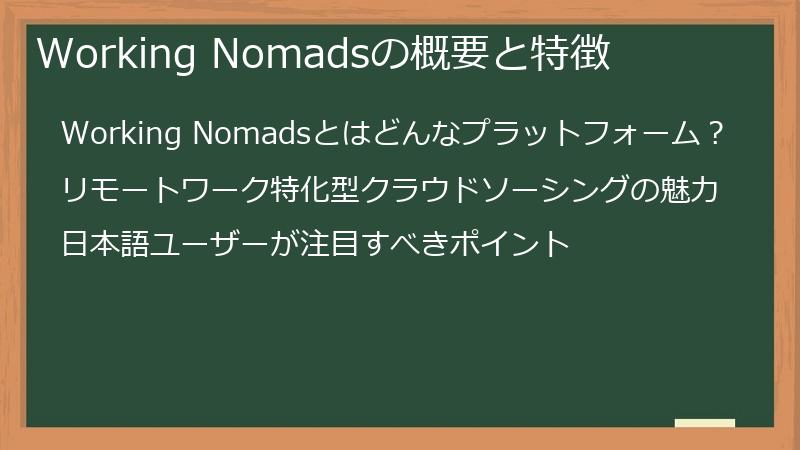 Working Nomadsの概要と特徴

Working Nomadsとはどんなプラットフォーム？

リモートワーク特化型クラウドソーシングの魅力

日本語ユーザーが注目すべきポイント